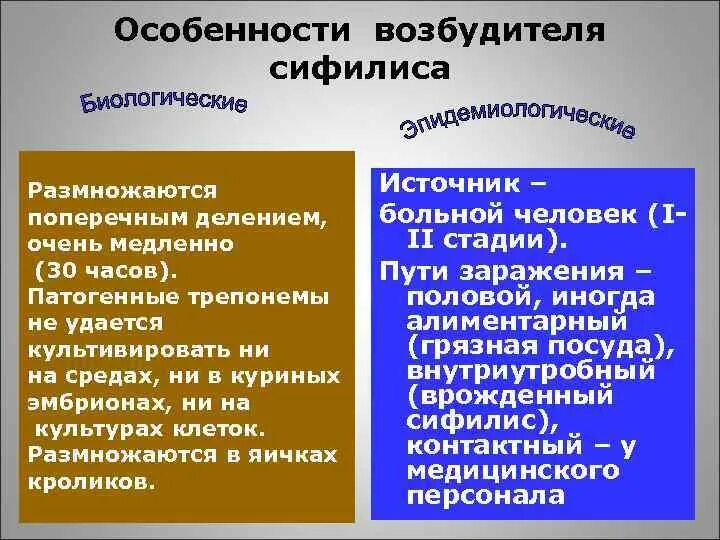 Особенности возбудителя сифилиса

Биологические

Эпидемиологические

Размножаются поперечным делением, очень медленно (30 часов). Патогенные трепонемы не удается культивировать ни на средах, ни в куриных эмбрионах, ни на культурах клеток. Размножаются в яичках кроликов.

Источник – больной человек (I-II стадии).

Пути заражения – половой, иногда алиментарный (грязная посуда), внутриутробный (врожденный сифилис), контактный – у медицинского персонала